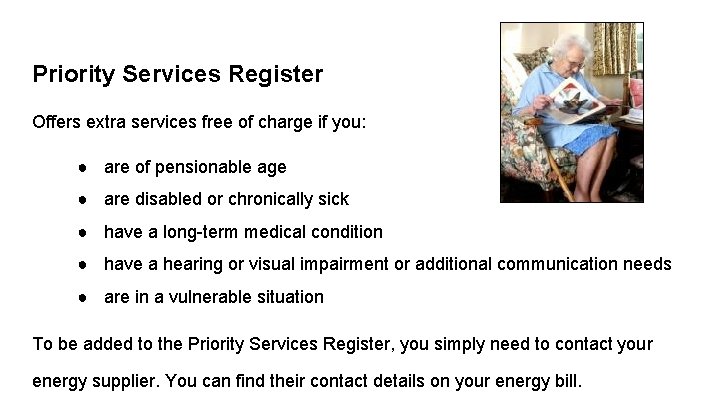 Priority Services Register

Offers extra services free of charge if you:

• are of pensionable age
• are disabled or chronically sick
• have a long-term medical condition
• have a hearing or visual impairment or additional communication needs
• are in a vulnerable situation

To be added to the Priority Services Register, you simply need to contact your energy supplier. You can find their contact details on your energy bill.